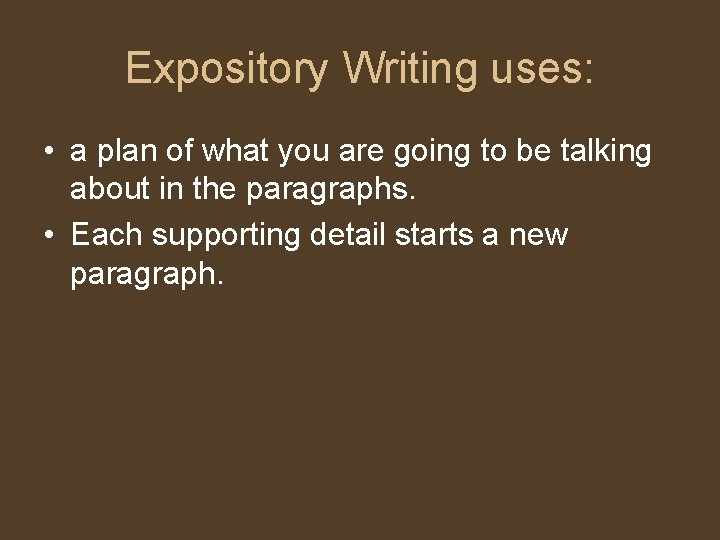 Expository Writing uses:

• a plan of what you are going to be talking about in the paragraphs.
• Each supporting detail starts a new paragraph.